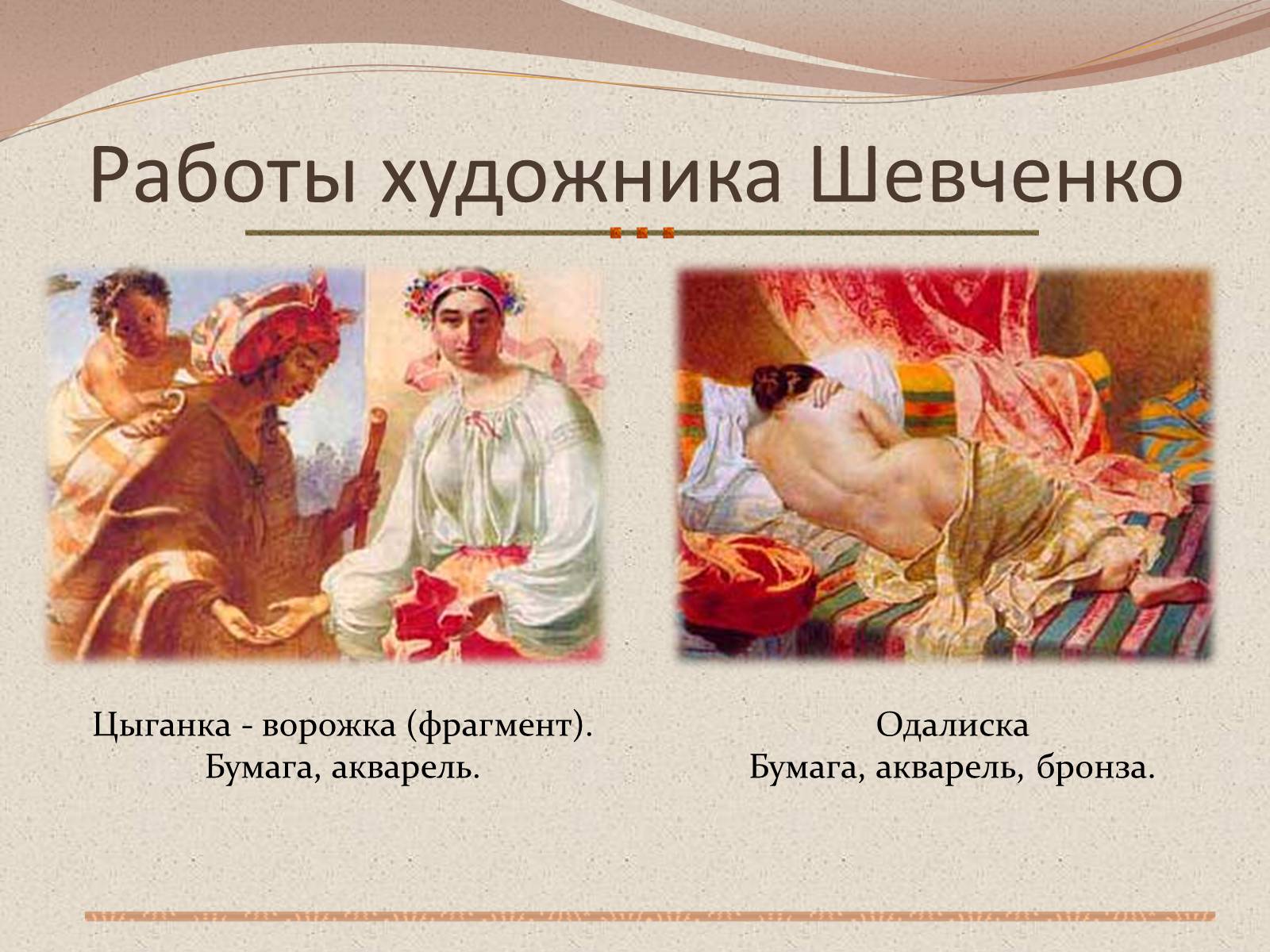 Работы художника Шевченко

Цыганка - ворожка (фрагмент).
Бумага, акварель.

Одалиска
Бумага, акварель, бронза.